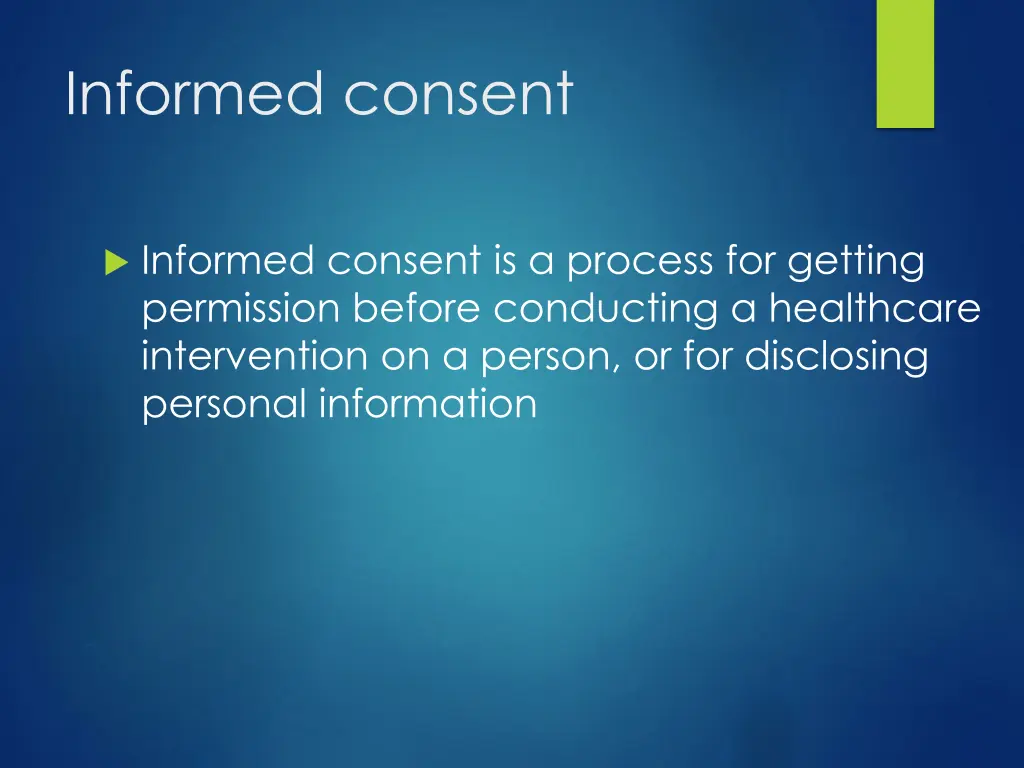 Informed consent

Informed consent is a process for getting permission before conducting a healthcare intervention on a person, or for disclosing personal information